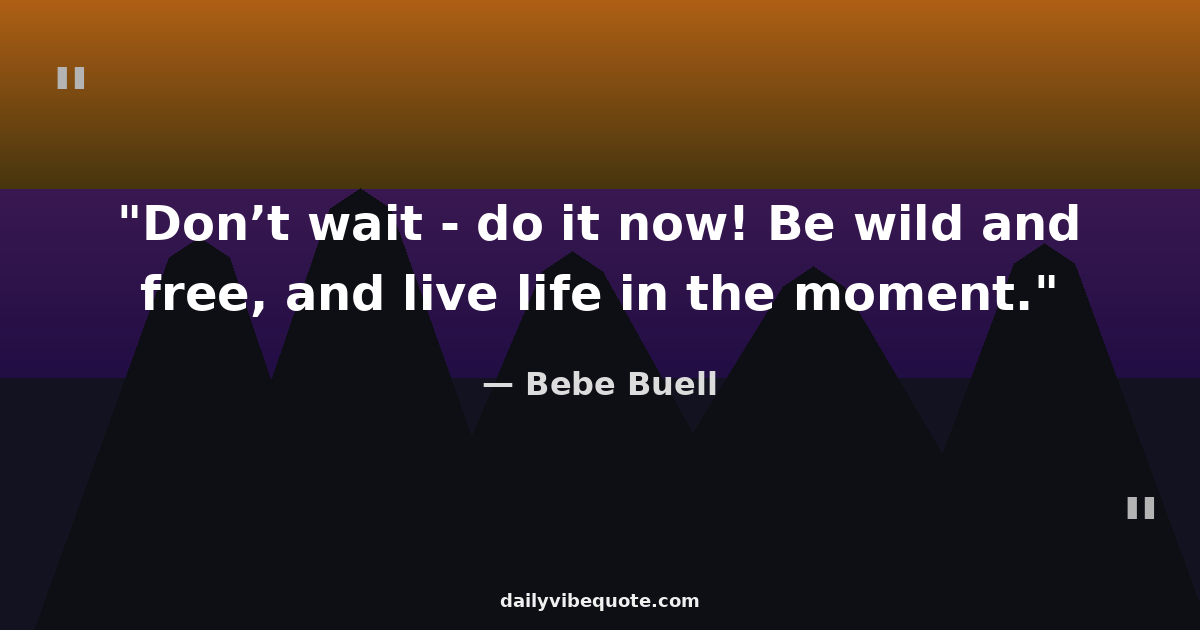 "

"Don’t wait - do it now! Be wild and free, and live life in the moment."

— Bebe Buell

"

dailyvibequote.com